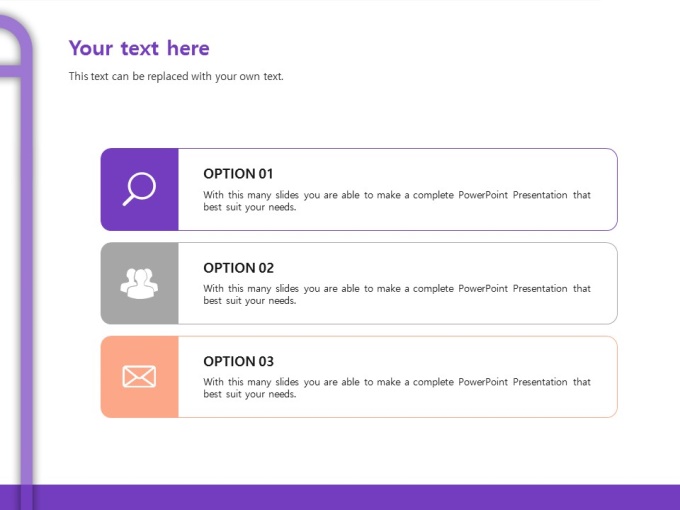 Your text here

This text can be replaced with your own text.

OPTION 01

With this many slides you are able to make a complete PowerPoint Presentation that best suit your needs.

OPTION 02

With this many slides you are able to make a complete PowerPoint Presentation that best suit your needs.

OPTION 03

With this many slides you are able to make a complete PowerPoint Presentation that best suit your needs.